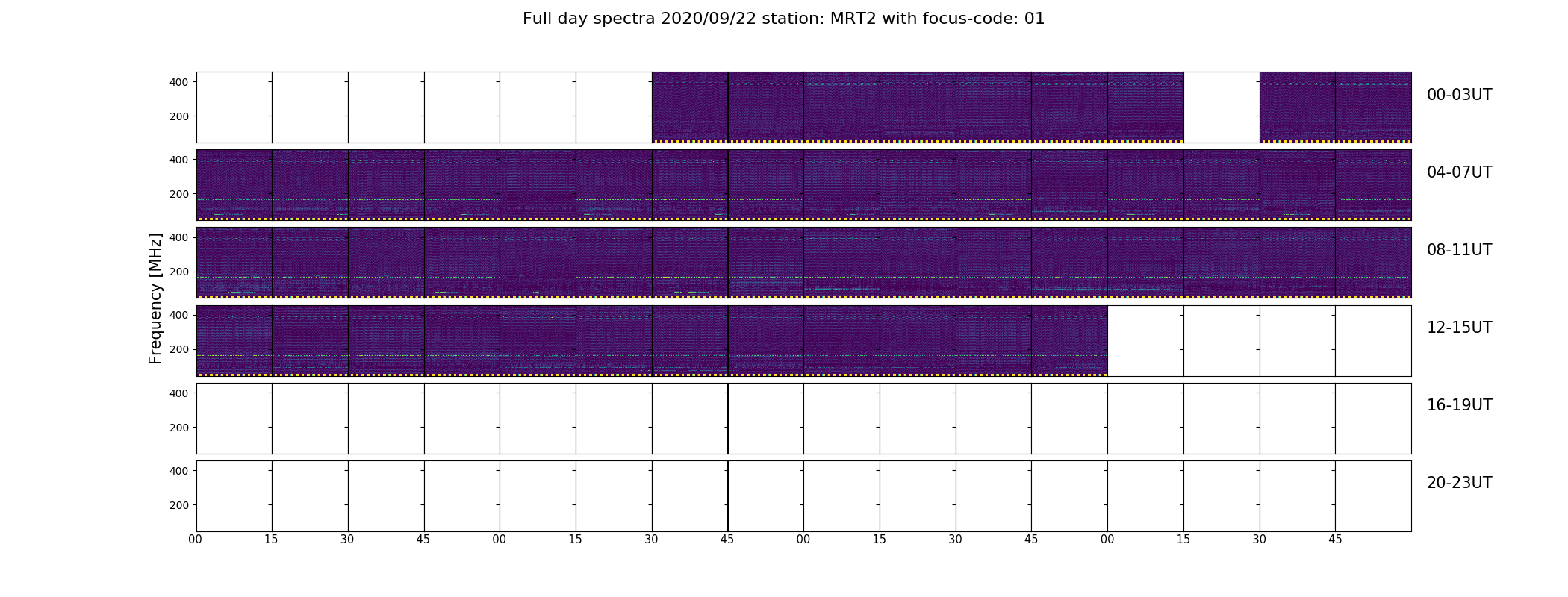 Full day spectra 2020/09/22 station: MRT2 with focus-code: 01

Frequency [MHz]

400
200
00-03UT

400
200
04-07UT

400
200
08-11UT

400
200
12-15UT

400
200
16-19UT

400
200
20-23UT

00 15 30 45 00 15 30 45 00 15 30 45 00 15 30 45